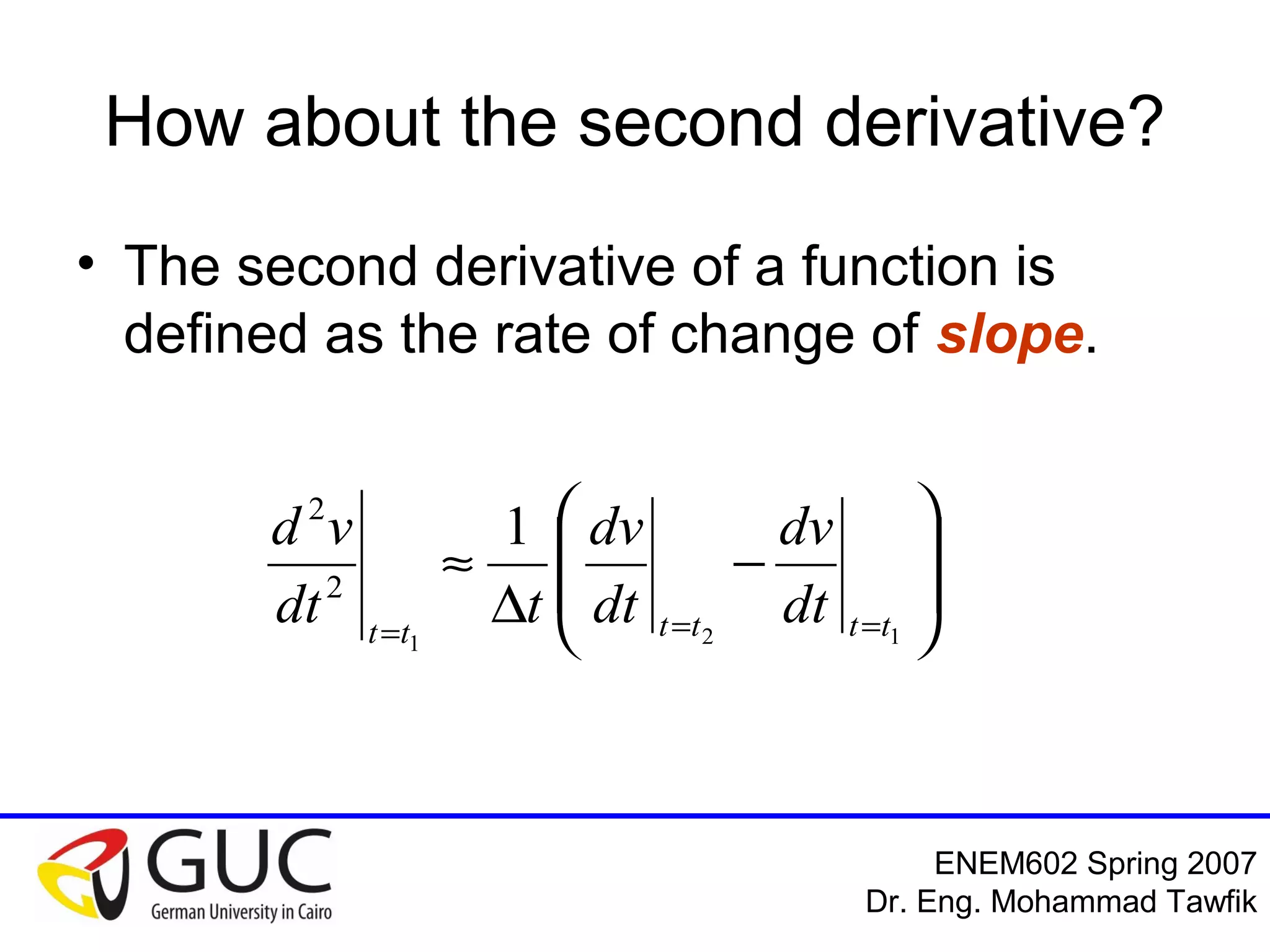 How about the second derivative?

• The second derivative of a function is defined as the rate of change of slope.

$\left.\frac{d^2v}{dt^2}\right|_{t=t_1} \approx \frac{1}{\Delta t}\left(\left.\frac{dv}{dt}\right|_{t=t_2} - \left.\frac{dv}{dt}\right|_{t=t_1}\right)$

GUC
German University in Cairo

ENEM602 Spring 2007
Dr. Eng. Mohammad Tawfik